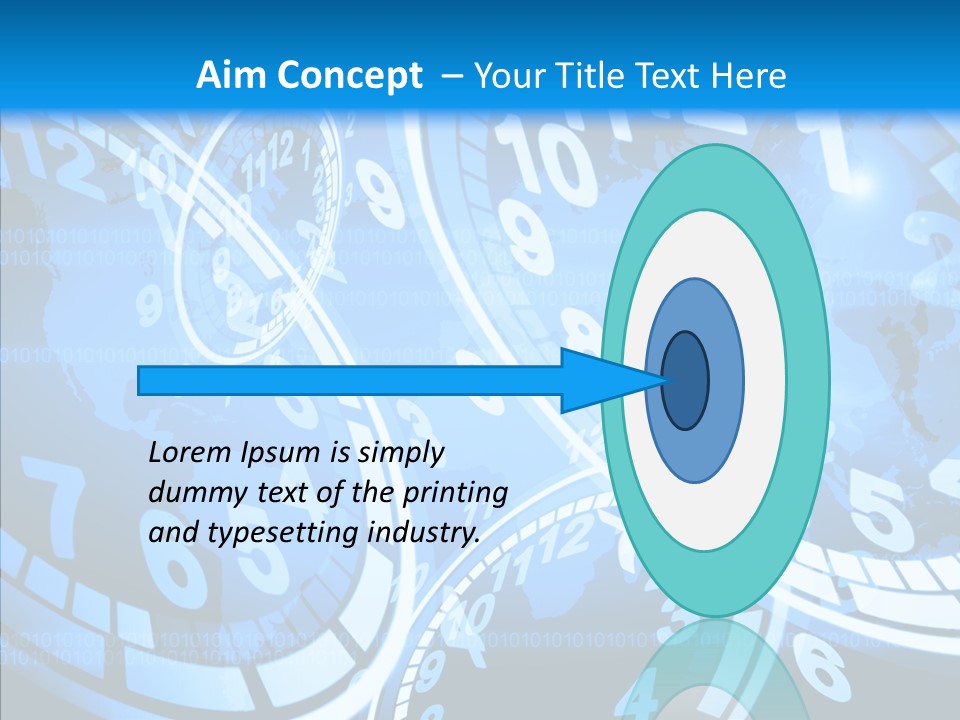 Aim Concept – Your Title Text Here

Lorem Ipsum is simply dummy text of the printing and typesetting industry.